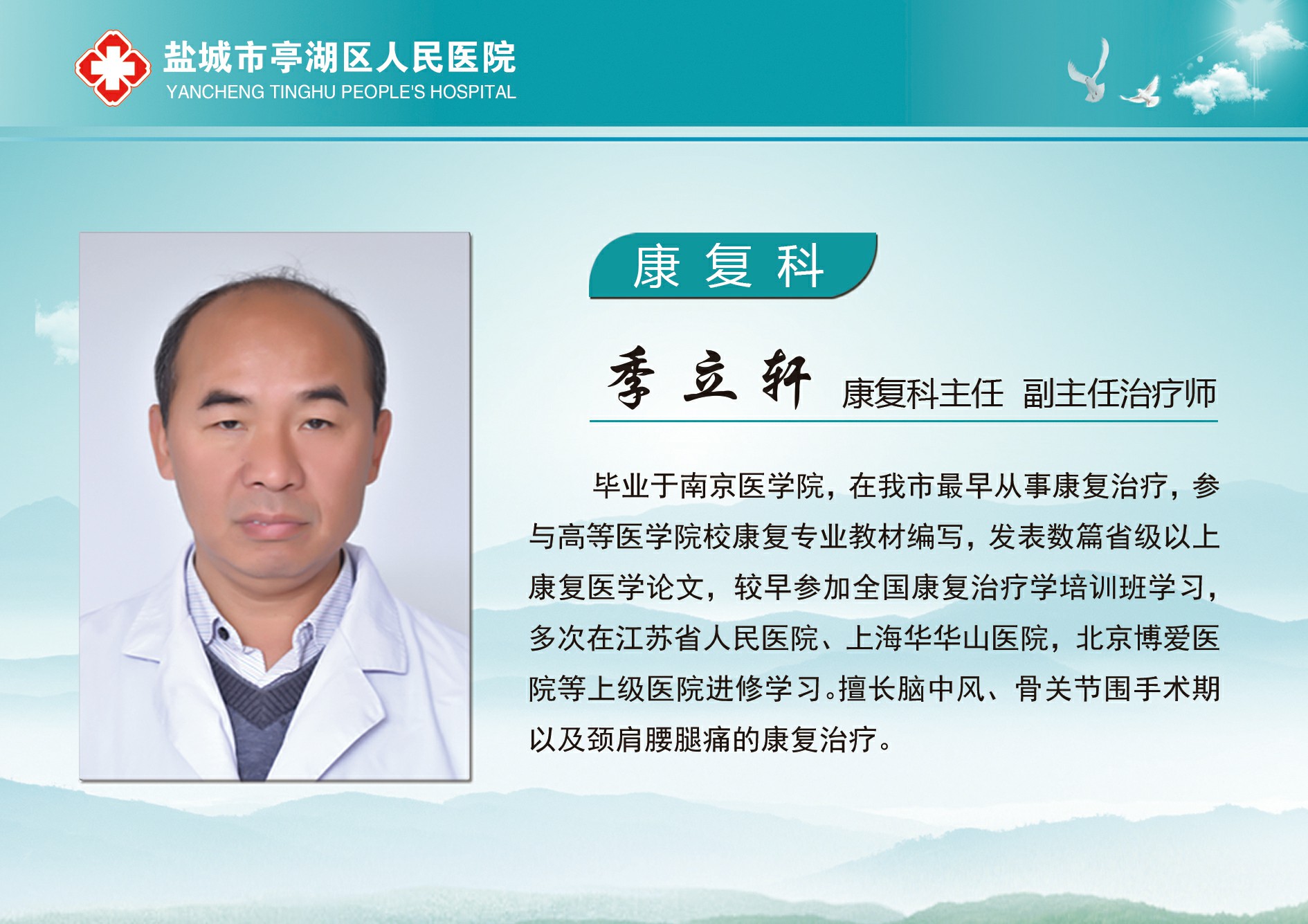 盐城市亭湖区人民医院
YANCHENG TINGHU PEOPLE'S HOSPITAL

康复科

季立轩 康复科主任 副主任治疗师

毕业于南京医学院，在我市最早从事康复治疗，参与高等医学院校康复专业教材编写，发表数篇省级以上康复医学论文，较早参加全国康复治疗学培训班学习，多次在江苏省人民医院、上海华华山医院，北京博爱医院等上级医院进修学习。擅长脑中风、骨关节围手术期以及颈肩腰腿痛的康复治疗。